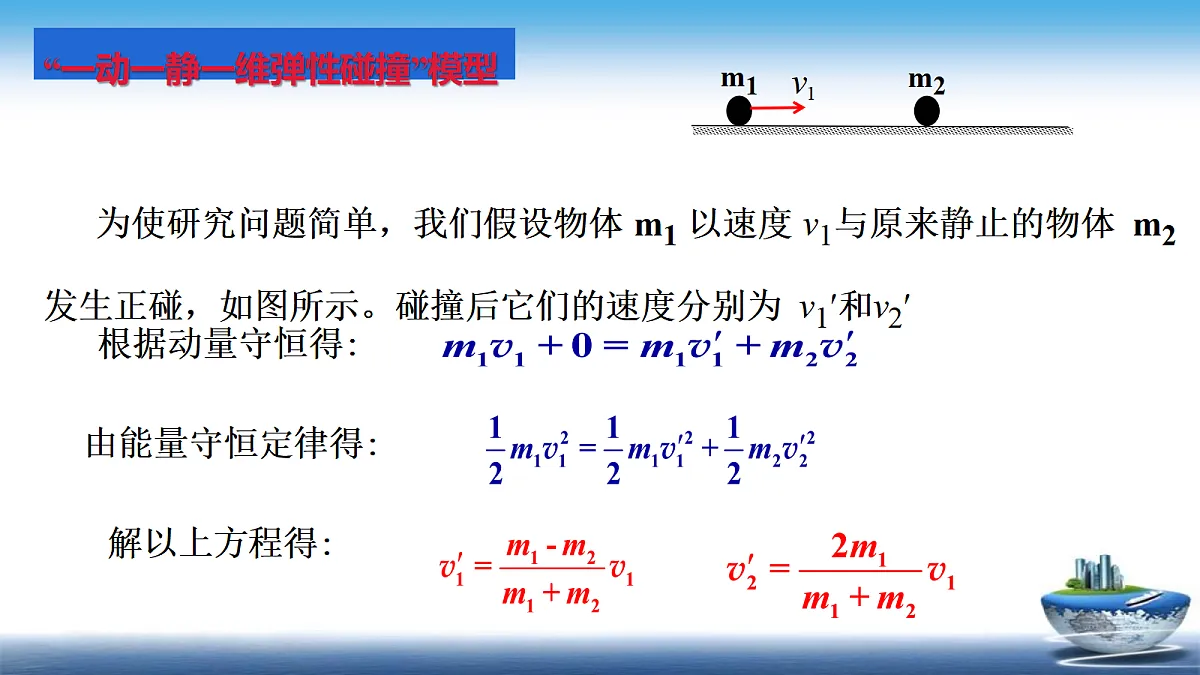 “一动一静一维弹性碰撞”模型

$m_1$ $v_1$ $m_2$

为使研究问题简单，我们假设物体 $m_1$ 以速度 $v_1$与原来静止的物体 $m_2$ 发生正碰，如图所示。碰撞后它们的速度分别为 $v_1'$和$v_2'$

根据动量守恒得: $m_1v_1 + 0 = m_1v_1' + m_2v_2'$

由能量守恒定律得: $\frac{1}{2}m_1v_1^2 = \frac{1}{2}m_1v_1'^2 + \frac{1}{2}m_2v_2'^2$

解以上方程得: $v_1' = \frac{m_1 - m_2}{m_1 + m_2}v_1$ $v_2' = \frac{2m_1}{m_1 + m_2}v_1$